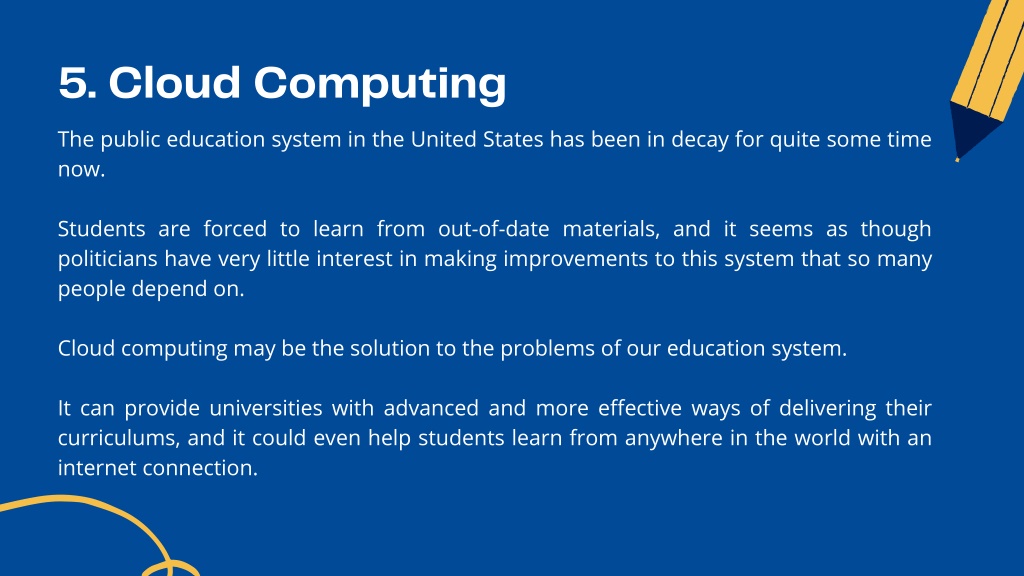 5. Cloud Computing

The public education system in the United States has been in decay for quite some time now.

Students are forced to learn from out-of-date materials, and it seems as though politicians have very little interest in making improvements to this system that so many people depend on.

Cloud computing may be the solution to the problems of our education system.

It can provide universities with advanced and more effective ways of delivering their curriculums, and it could even help students learn from anywhere in the world with an internet connection.